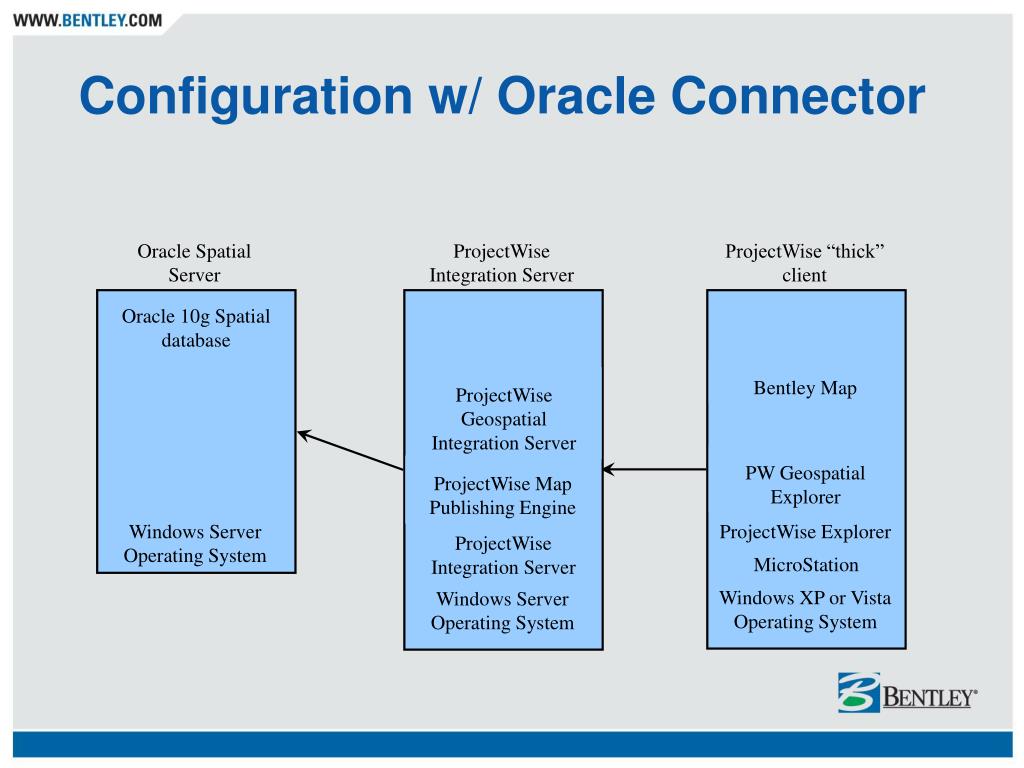 WWW.BENTLEY.COM

Configuration w/ Oracle Connector

Oracle Spatial Server

Oracle 10g Spatial database

Windows Server Operating System

ProjectWise Integration Server

ProjectWise Geospatial Integration Server

ProjectWise Map Publishing Engine

ProjectWise Integration Server

Windows Server Operating System

ProjectWise “thick” client

Bentley Map

PW Geospatial Explorer

ProjectWise Explorer

MicroStation

Windows XP or Vista Operating System

BENTLEY®